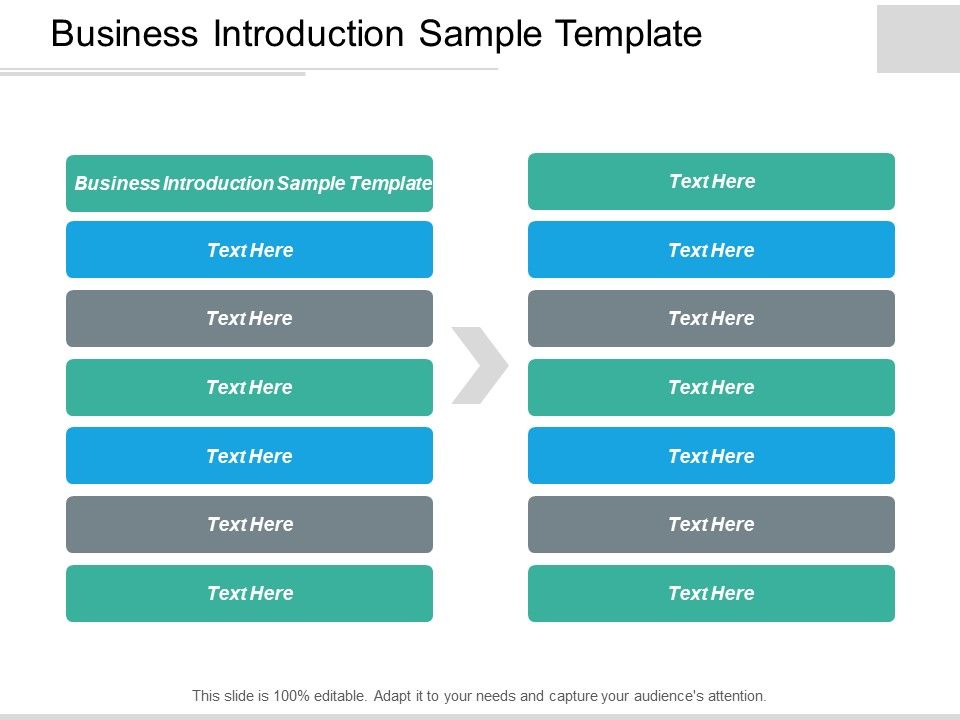 Business Introduction Sample Template

Business Introduction Sample Template

Text Here

Text Here

Text Here

Text Here

Text Here

Text Here

Text Here

Text Here

Text Here

Text Here

Text Here

Text Here

Text Here

This slide is 100% editable. Adapt it to your needs and capture your audience's attention.